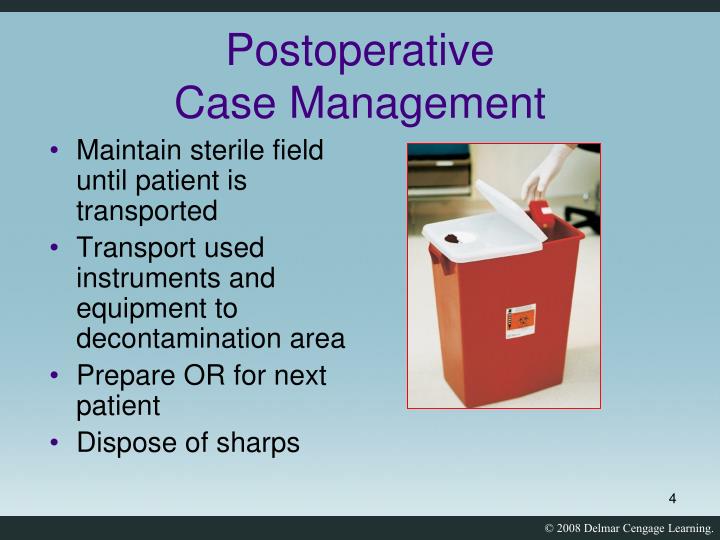 Postoperative
Case Management

• Maintain sterile field until patient is transported
• Transport used instruments and equipment to decontamination area
• Prepare OR for next patient
• Dispose of sharps

4

© 2008 Delmar Cengage Learning.